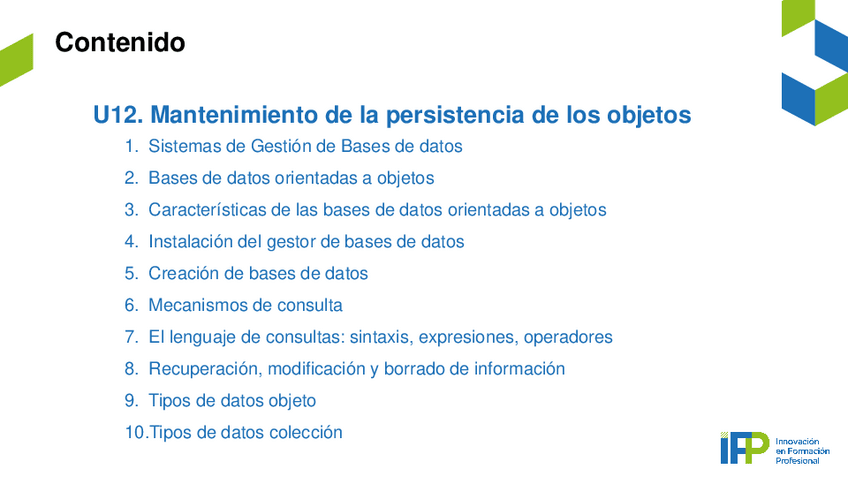 Contenido

U12. Mantenimiento de la persistencia de los objetos

1. Sistemas de Gestión de Bases de datos
2. Bases de datos orientadas a objetos
3. Características de las bases de datos orientadas a objetos
4. Instalación del gestor de bases de datos
5. Creación de bases de datos
6. Mecanismos de consulta
7. El lenguaje de consultas: sintaxis, expresiones, operadores
8. Recuperación, modificación y borrado de información
9. Tipos de datos objeto
10. Tipos de datos colección

IFP Innovación en Formación Profesional